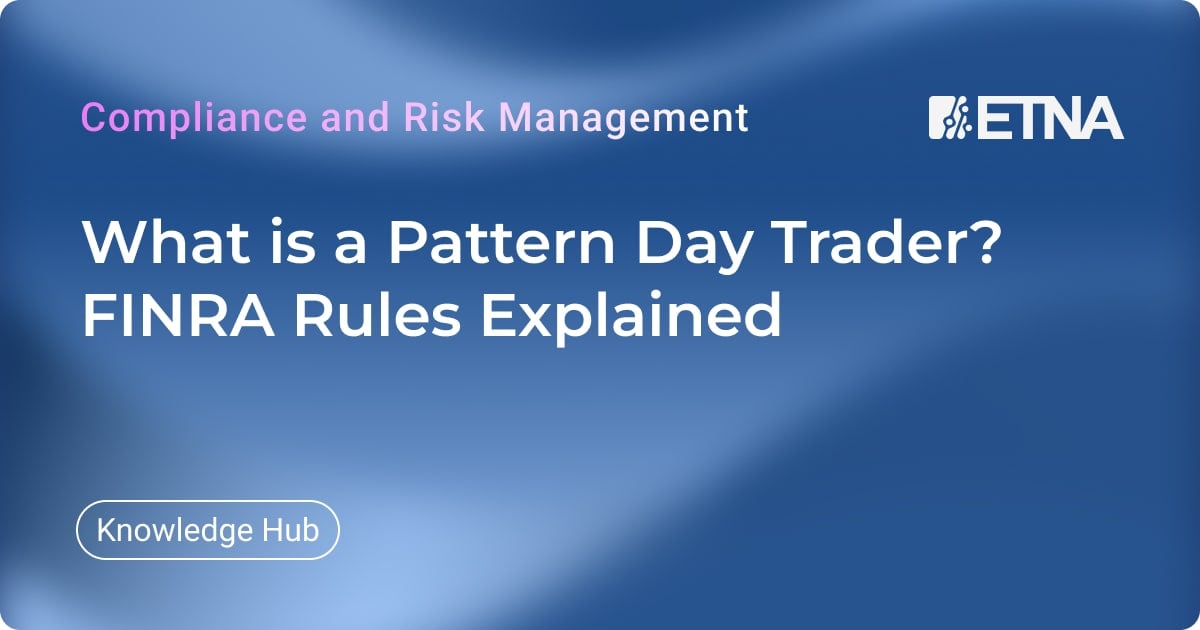 Compliance and Risk Management

ETNA

What is a Pattern Day Trader? FINRA Rules Explained

Knowledge Hub